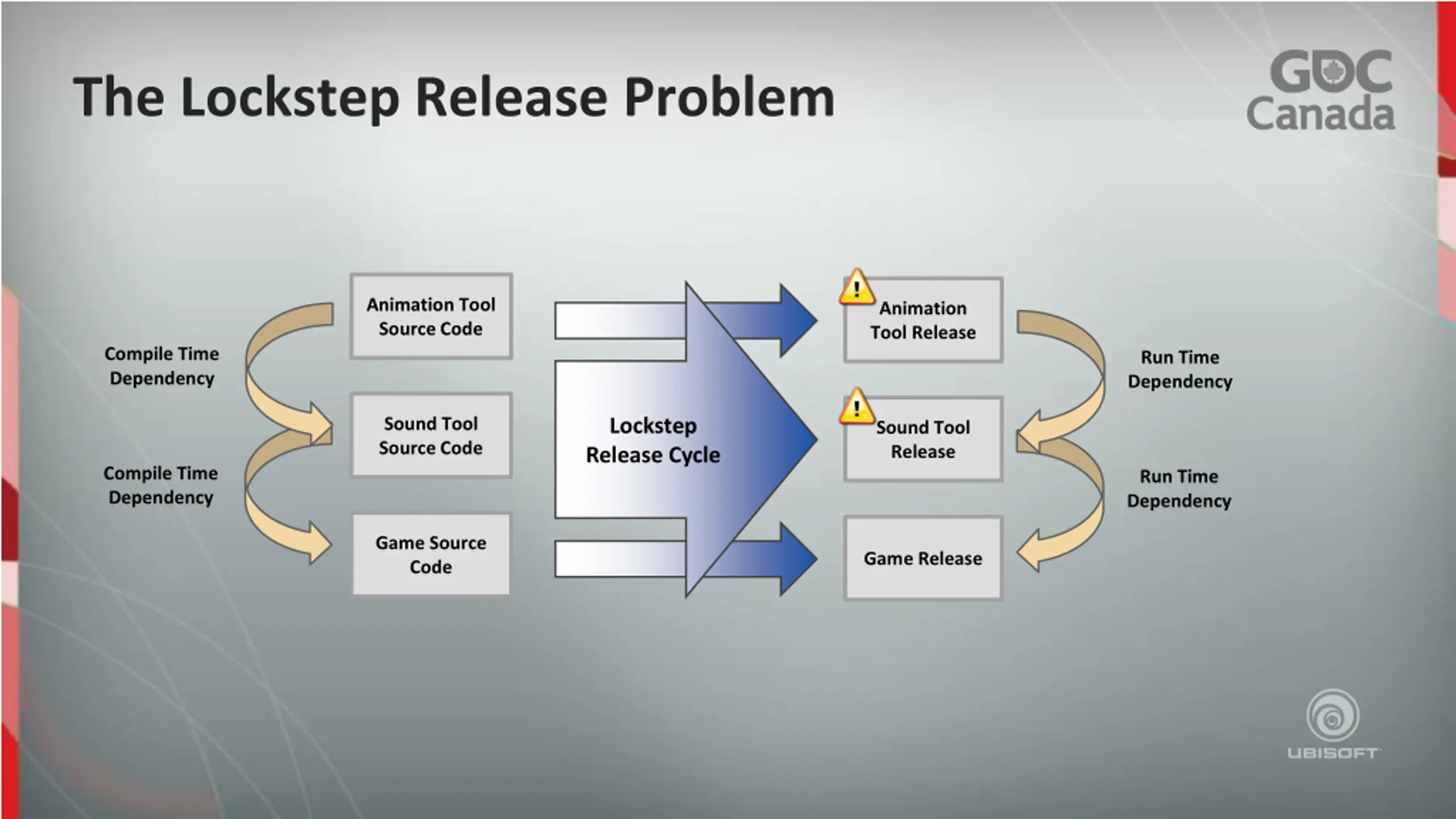 The Lockstep Release Problem

GDC Canada

Compile Time Dependency

Compile Time Dependency

Animation Tool Source Code

Sound Tool Source Code

Game Source Code

Lockstep Release Cycle

Animation Tool Release

Sound Tool Release

Game Release

Run Time Dependency

Run Time Dependency

UBISOFT